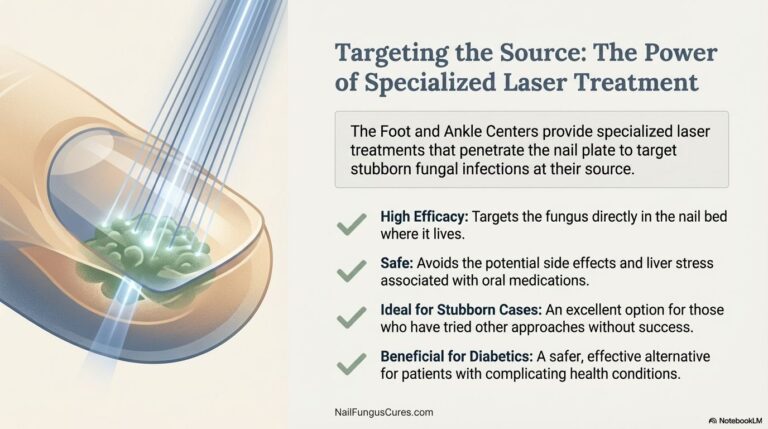 Targeting the Source: The Power of Specialized Laser Treatment

The Foot and Ankle Centers provide specialized laser treatments that penetrate the nail plate to target stubborn fungal infections at their source.

High Efficacy: Targets the fungus directly in the nail bed where it lives.

Safe: Avoids the potential side effects and liver stress associated with oral medications.

Ideal for Stubborn Cases: An excellent option for those who have tried other approaches without success.

Beneficial for Diabetics: A safer, effective alternative for patients with complicating health conditions.

NailFungusCures.com

NotebookLM